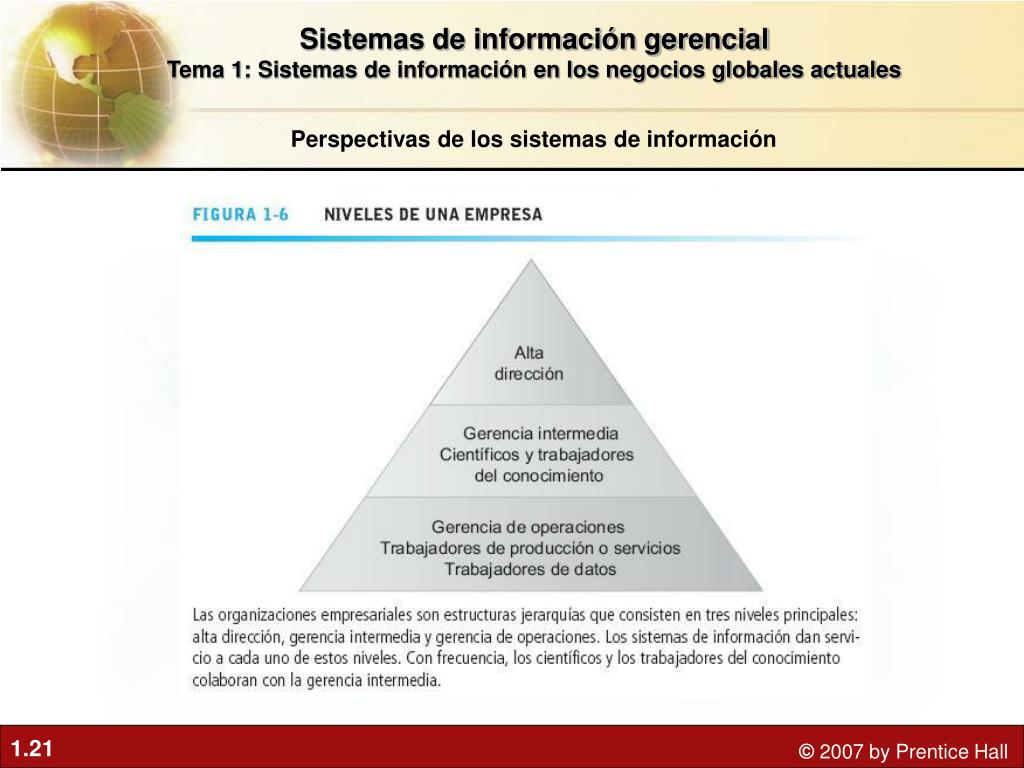 Sistemas de información gerencial
Tema 1: Sistemas de información en los negocios globales actuales

Perspectivas de los sistemas de información

FIGURA 1-6 NIVELES DE UNA EMPRESA

Alta dirección

Gerencia intermedia
Científicos y trabajadores del conocimiento

Gerencia de operaciones
Trabajadores de producción o servicios
Trabajadores de datos

Las organizaciones empresariales son estructuras jerarquías que consisten en tres niveles principales: alta dirección, gerencia intermedia y gerencia de operaciones. Los sistemas de información dan servicio a cada uno de estos niveles. Con frecuencia, los científicos y los trabajadores del conocimiento colaboran con la gerencia intermedia.

1.21

© 2007 by Prentice Hall